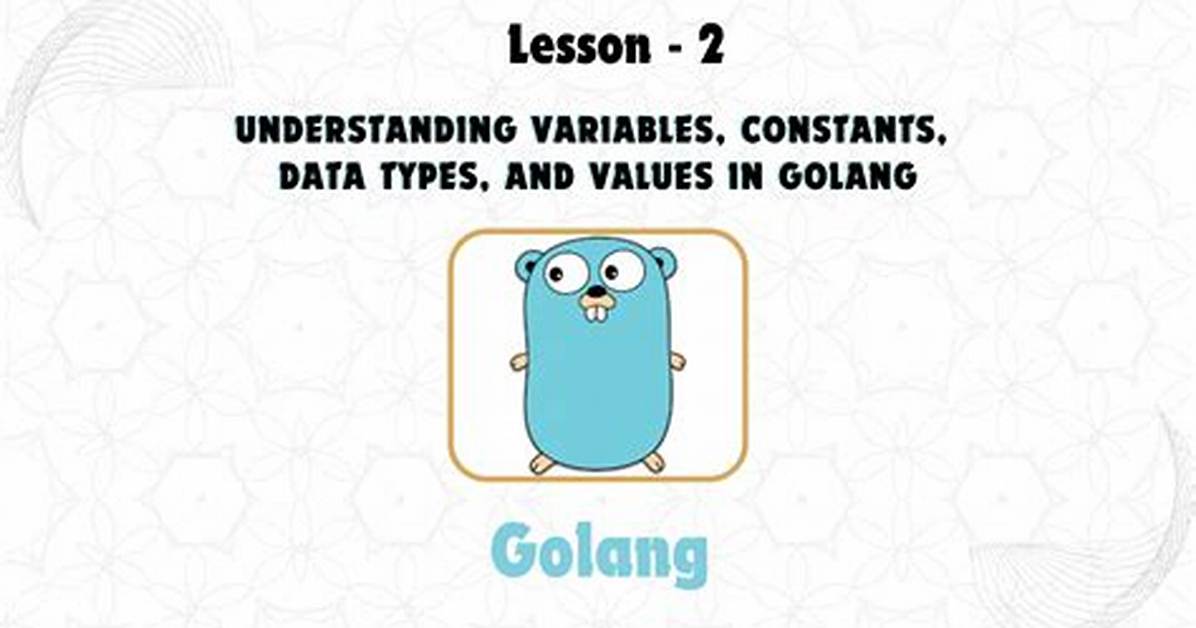 Lesson - 2

UNDERSTANDING VARIABLES, CONSTANTS, DATA TYPES, AND VALUES IN GOLANG

Golang